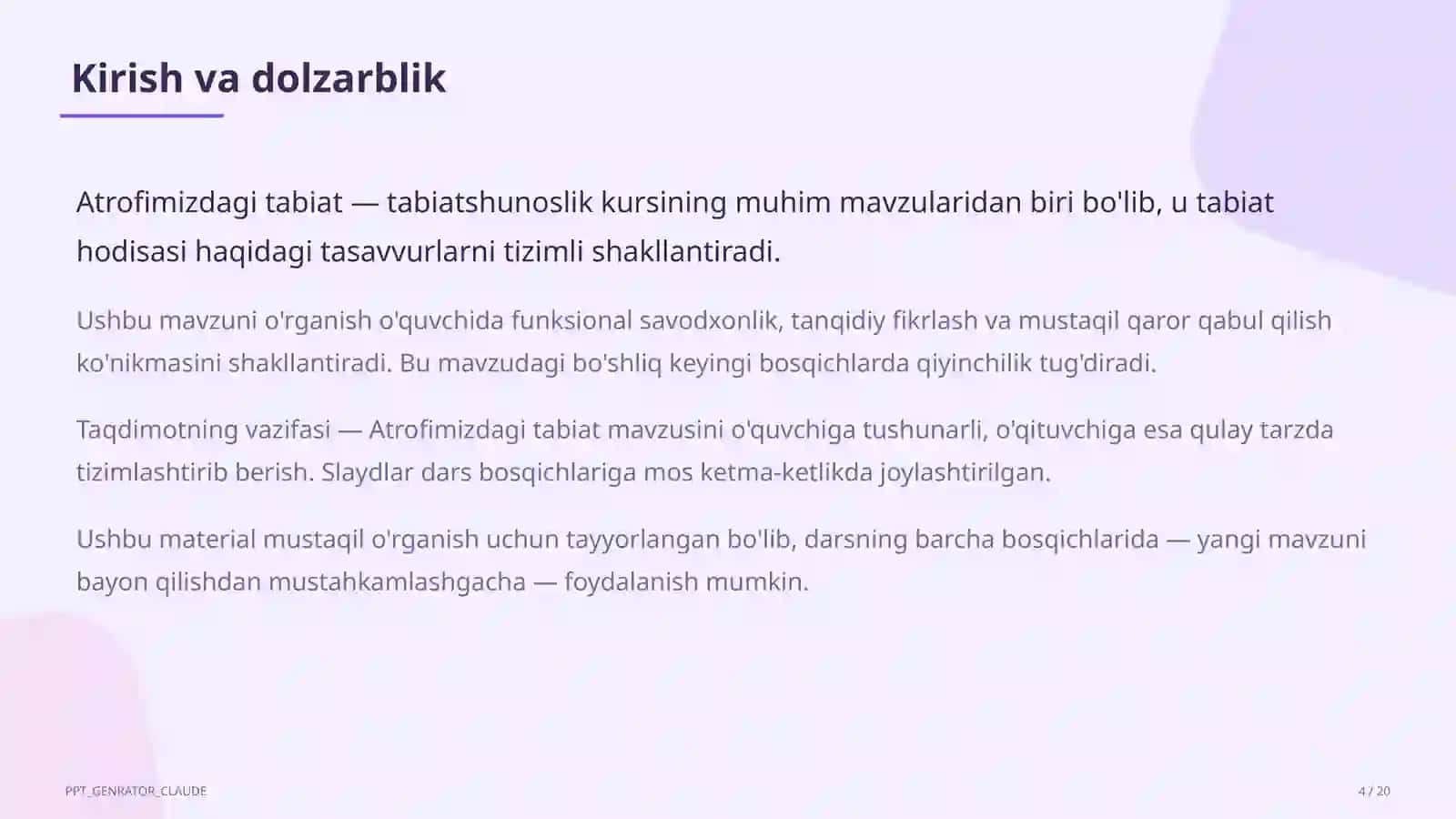 Kirish va dolzarblik

Atrofimizdagi tabiat — tabiatshunoslik kursining muhim mavzularidan biri bo'lib, u tabiat hodisasi haqidagi tasavvurlarni tizimli shakllantiradi.

Ushbu mavzuni o'rganish o'quvchida funksional savodxonlik, tanqidiy fikrlash va mustaqil qaror qabul qilish ko'nikmasini shakllantiradi. Bu mavzudagi bo'shliq keyingi bosqichlarda qiyinchilik tug'diradi.

Taqdimotning vazifasi — Atrofimizdagi tabiat mavzusini o'quvchiga tushunarli, o'qituvchiga esa qulay tarzda tizimlashtirib berish. Slaydlar dars bosqichlariga mos ketma-ketlikda joylashtirilgan.

Ushbu material mustaqil o'rganish uchun tayyorlangan bo'lib, darsning barcha bosqichlarida — yangi mavzuni bayon qilishdan mustahkamlashgacha — foydalanish mumkin.

PPT_GENRATOR_CLAUDE

4 / 20